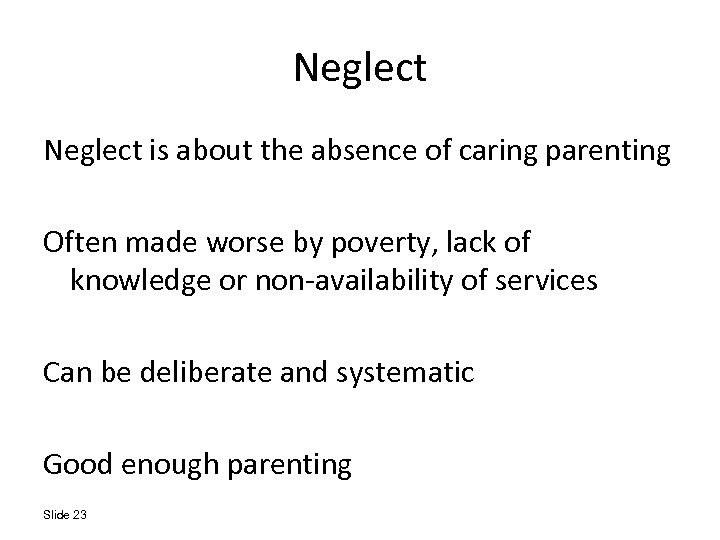 Neglect

Neglect is about the absence of caring parenting

Often made worse by poverty, lack of knowledge or non-availability of services

Can be deliberate and systematic

Good enough parenting

Slide 23